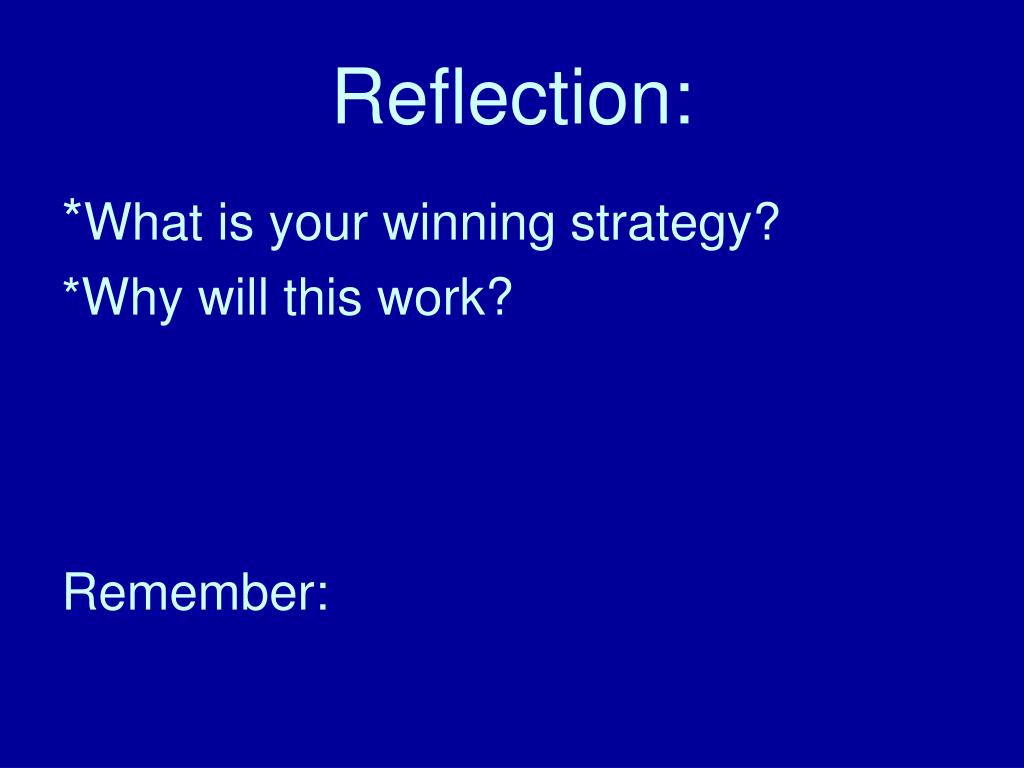 Reflection:

*What is your winning strategy?
*Why will this work?

Remember: